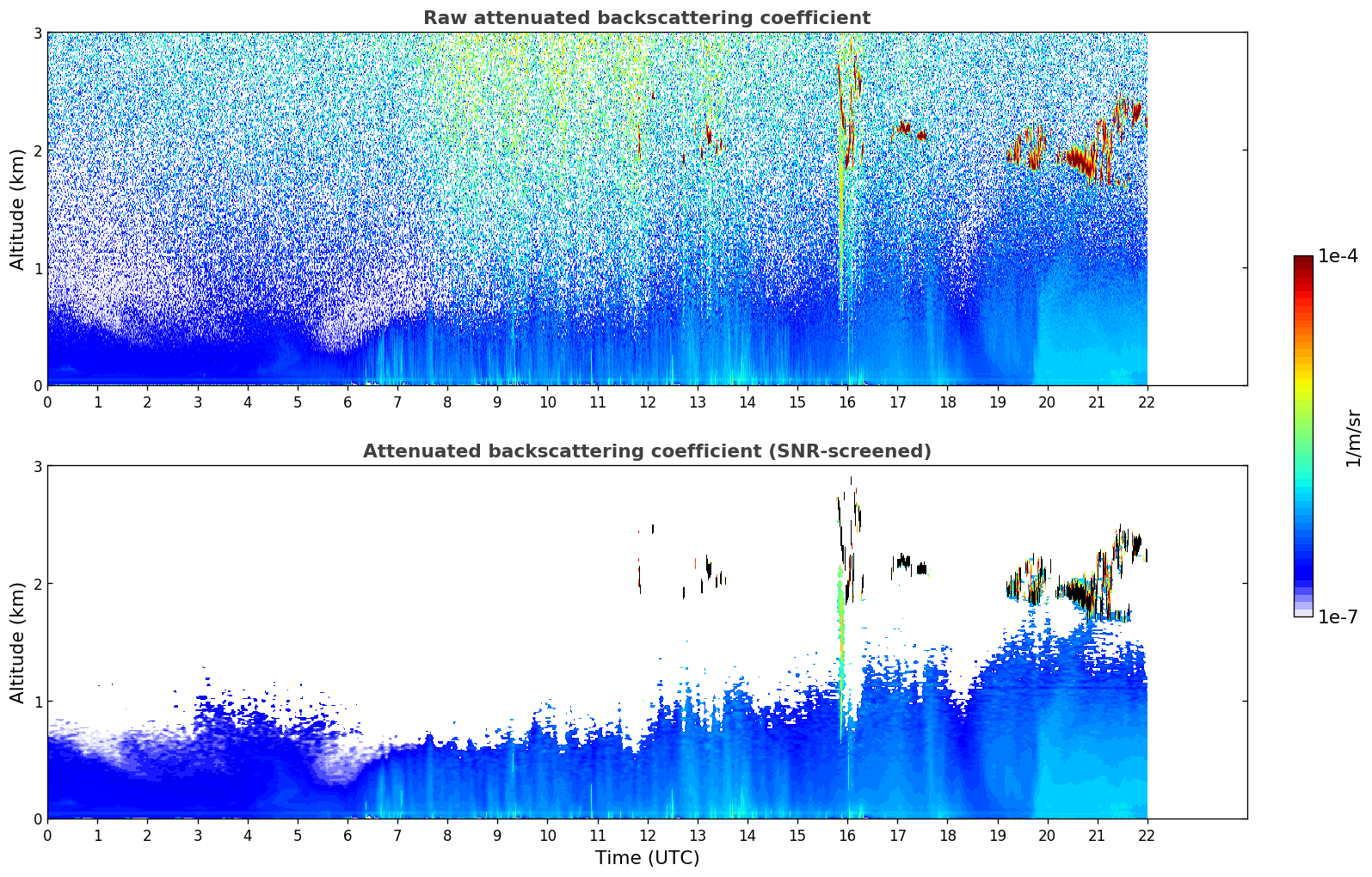 Raw attenuated backscattering coefficient

Altitude (km)

3
2
1
0

0 1 2 3 4 5 6 7 8 9 10 11 12 13 14 15 16 17 18 19 20 21 22

Attenuated backscattering coefficient (SNR-screened)

Altitude (km)

3
2
1
0

0 1 2 3 4 5 6 7 8 9 10 11 12 13 14 15 16 17 18 19 20 21 22

Time (UTC)

1e-4
1/m/sr
1e-7